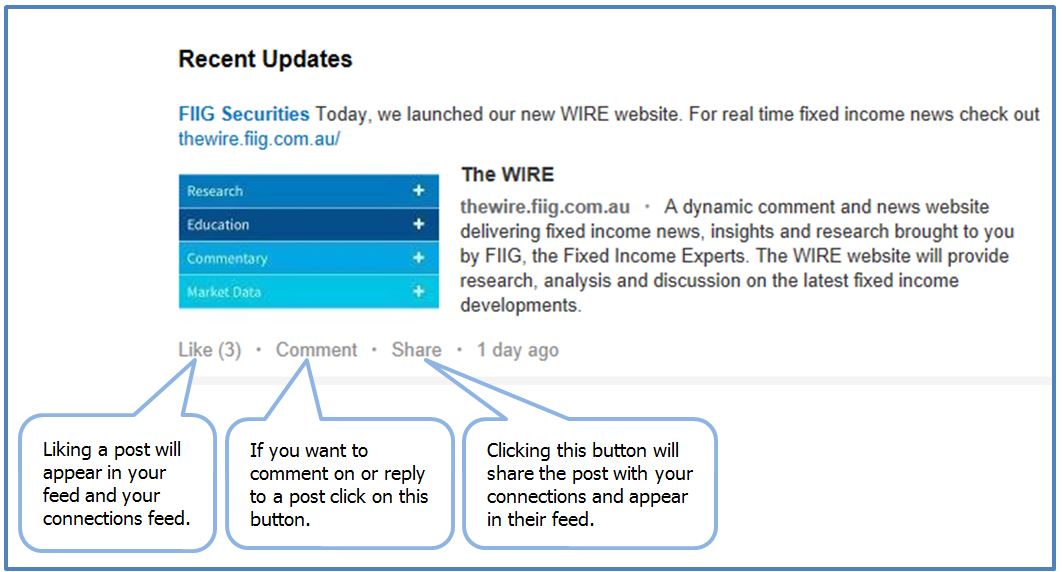 Recent Updates

FIIG Securities Today, we launched our new WIRE website. For real time fixed income news check out thewire.fiig.com.au/

Research +
Education +
Commentary +
Market Data +

The WIRE

thewire.fiig.com.au · A dynamic comment and news website delivering fixed income news, insights and research brought to you by FIIG, the Fixed Income Experts. The WIRE website will provide research, analysis and discussion on the latest fixed income developments.

Like (3) · Comment · Share · 1 day ago

Liking a post will appear in your feed and your connections feed.

If you want to comment on or reply to a post click on this button.

Clicking this button will share the post with your connections and appear in their feed.